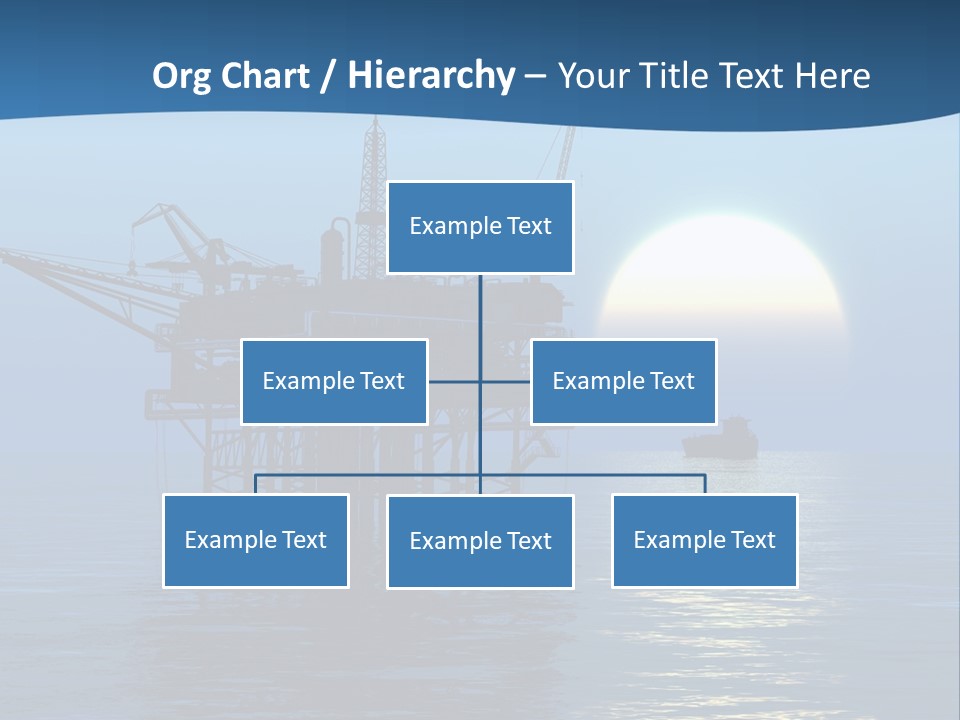 Org Chart / Hierarchy – Your Title Text Here

Example Text

Example Text

Example Text

Example Text

Example Text

Example Text